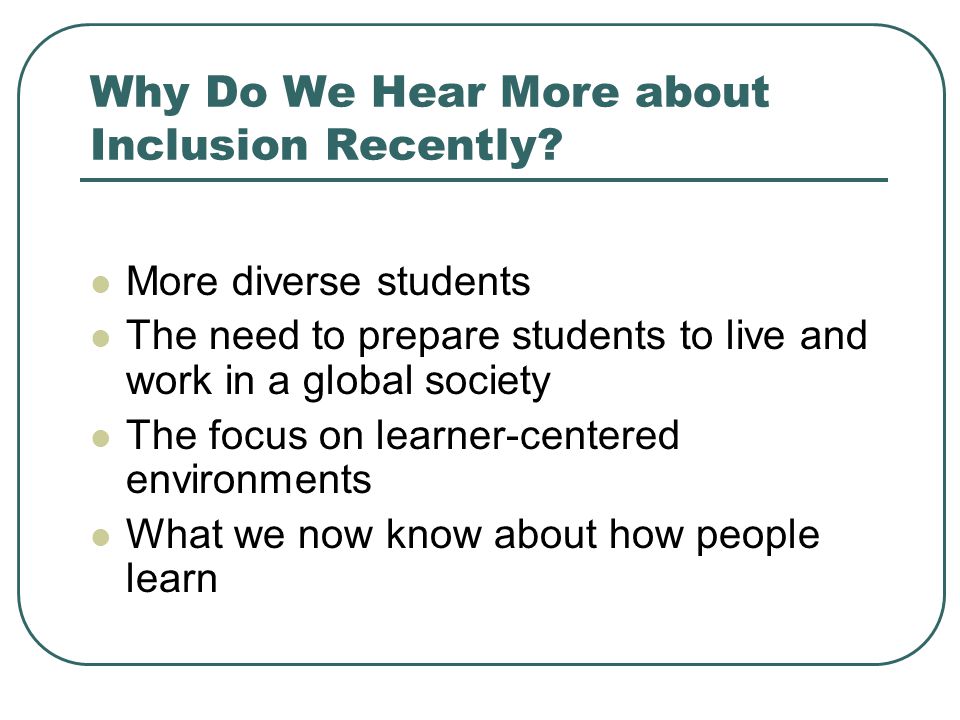 Why Do We Hear More about Inclusion Recently?

- More diverse students
- The need to prepare students to live and work in a global society
- The focus on learner-centered environments
- What we now know about how people learn